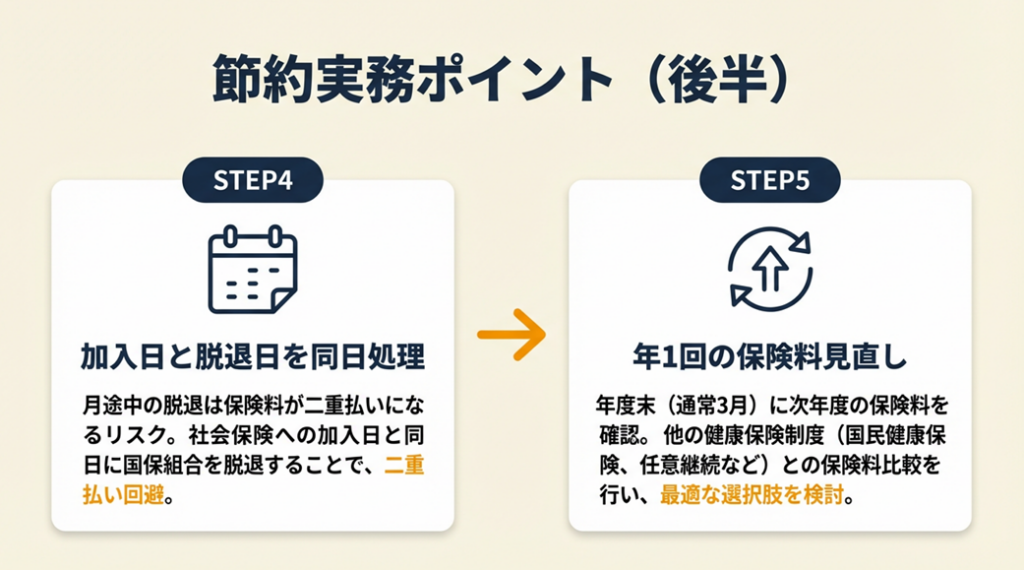 節約実務ポイント（後半）

STEP4

加入日と脱退日を同日処理

月途中の脱退は保険料が二重払いになるリスク。社会保険への加入日と同日に国保組合を脱退することで、二重払い回避。

STEP5

年1回の保険料見直し

年度末（通常3月）に次年度の保険料を確認。他の健康保険制度（国民健康保険、任意継続など）との保険料比較を行い、最適な選択肢を検討。